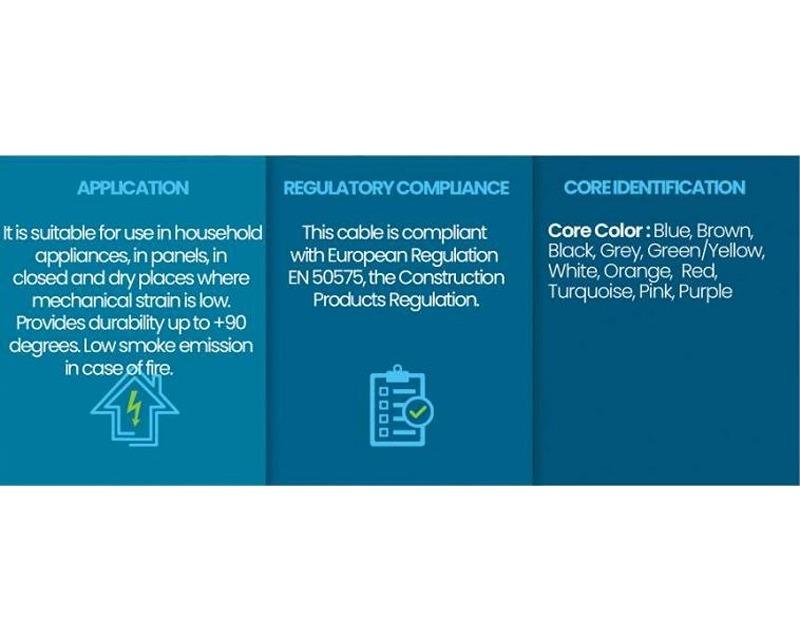 APPLICATION

It is suitable for use in household appliances, in panels, in closed and dry places where mechanical strain is low. Provides durability up to +90 degrees. Low smoke emission in case of fire.

REGULATORY COMPLIANCE

This cable is compliant with European Regulation EN 50575, the Construction Products Regulation.

CORE IDENTIFICATION

Core Color : Blue, Brown, Black, Grey, Green/Yellow, White, Orange, Red, Turquoise, Pink, Purple